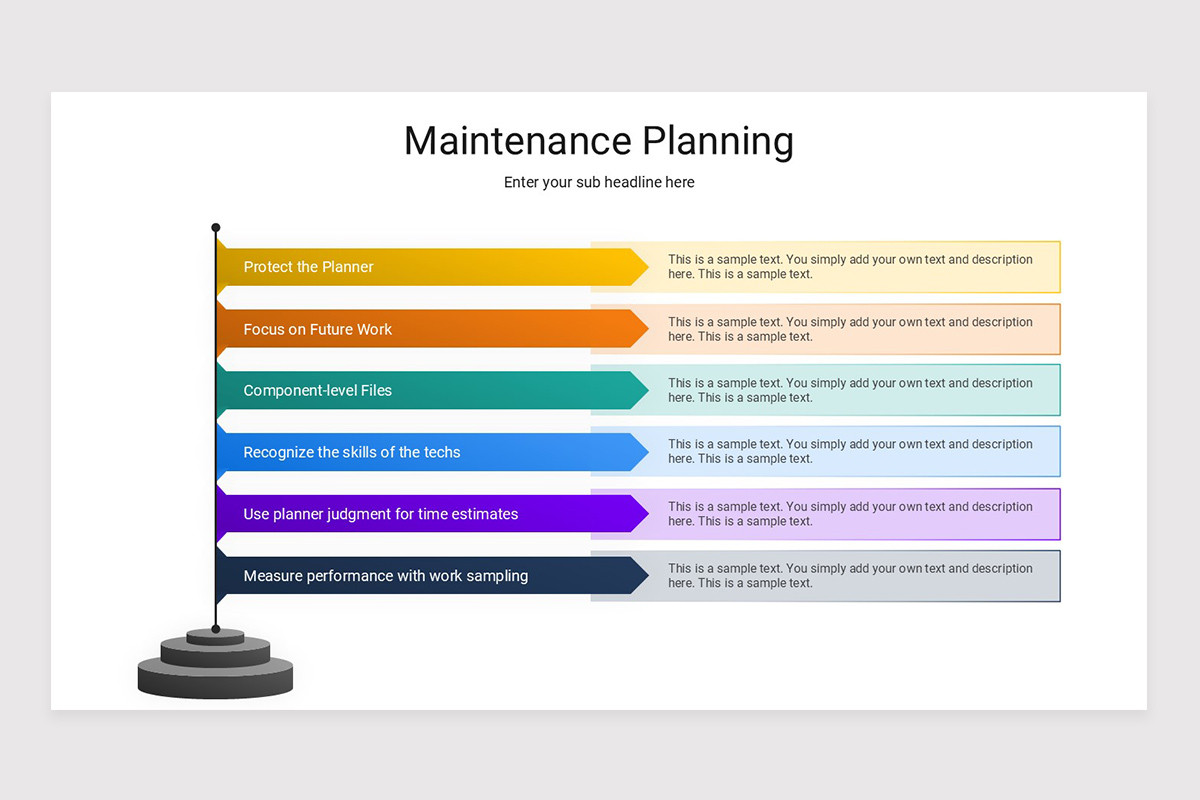 Maintenance Planning

Enter your sub headline here

Protect the Planner

This is a sample text. You simply add your own text and description here. This is a sample text.

Focus on Future Work

This is a sample text. You simply add your own text and description here. This is a sample text.

Component-level Files

This is a sample text. You simply add your own text and description here. This is a sample text.

Recognize the skills of the techs

This is a sample text. You simply add your own text and description here. This is a sample text.

Use planner judgment for time estimates

This is a sample text. You simply add your own text and description here. This is a sample text.

Measure performance with work sampling

This is a sample text. You simply add your own text and description here. This is a sample text.